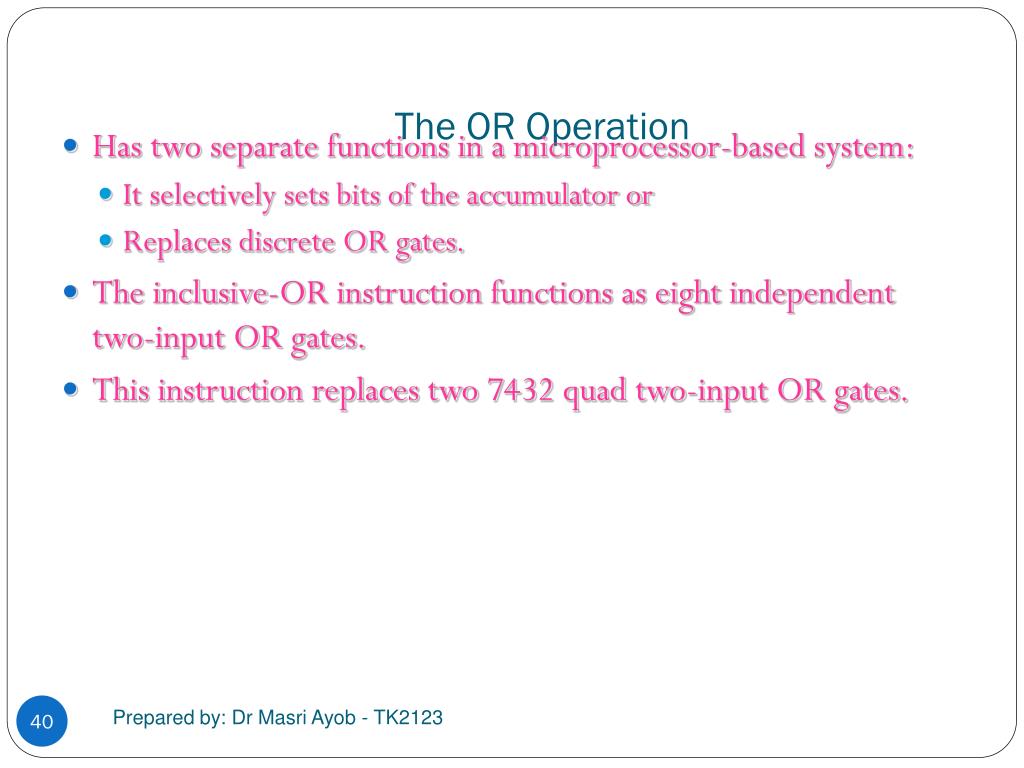 The OR Operation

Has two separate functions in a microprocessor-based system:

It selectively sets bits of the accumulator or

Replaces discrete OR gates.

The inclusive-OR instruction functions as eight independent two-input OR gates.

This instruction replaces two 7432 quad two-input OR gates.

40

Prepared by: Dr Masri Ayob - TK2123